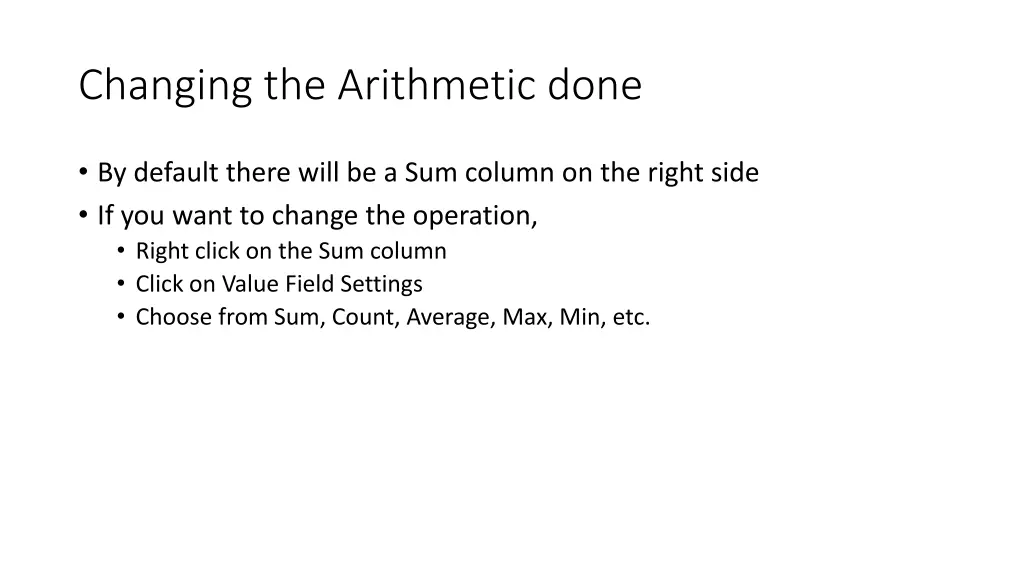 Changing the Arithmetic done

• By default there will be a Sum column on the right side
• If you want to change the operation,
  • Right click on the Sum column
  • Click on Value Field Settings
  • Choose from Sum, Count, Average, Max, Min, etc.